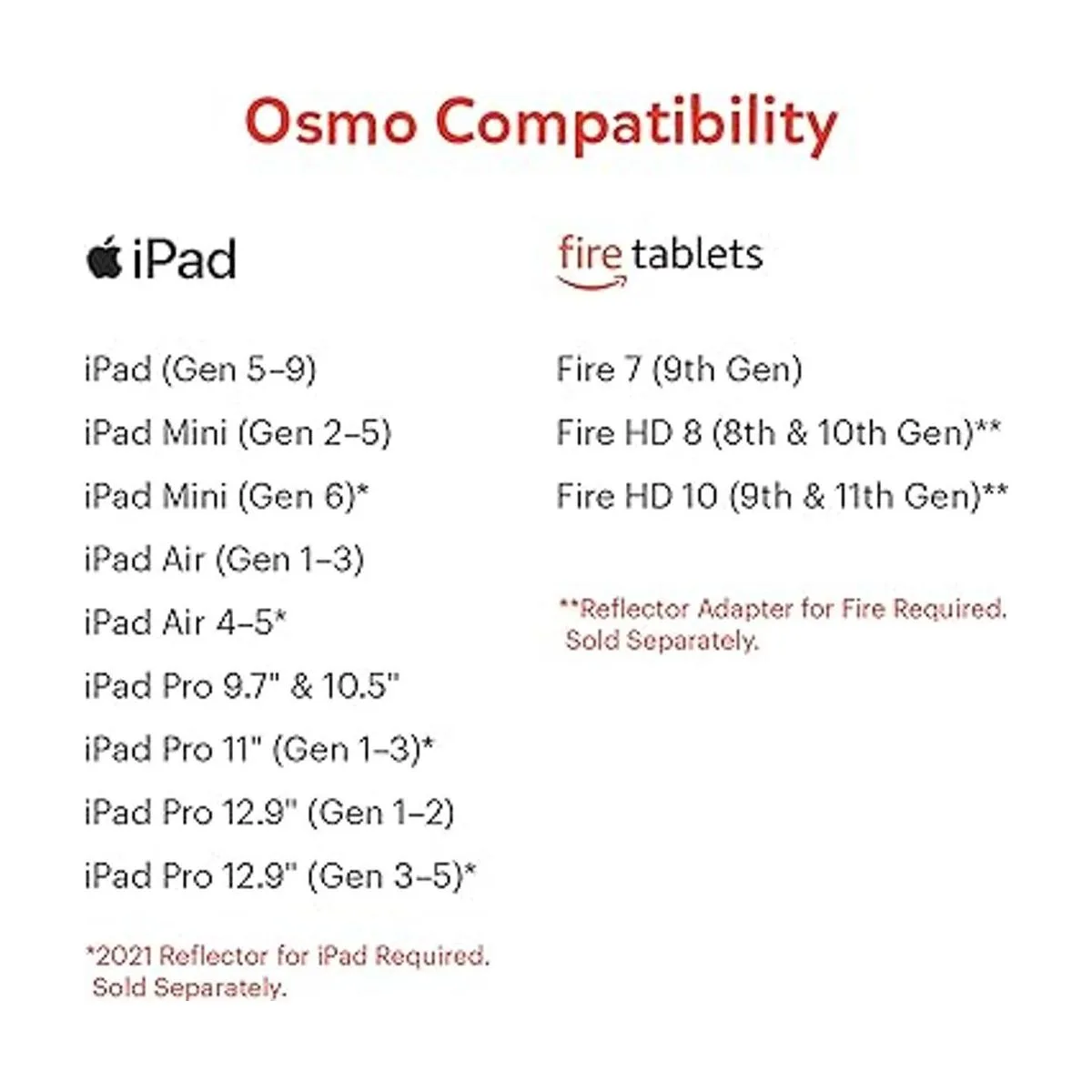 Osmo Compatibility

iPad

iPad (Gen 5–9)

iPad Mini (Gen 2–5)

iPad Mini (Gen 6)*

iPad Air (Gen 1–3)

iPad Air 4–5*

iPad Pro 9.7" & 10.5"

iPad Pro 11" (Gen 1–3)*

iPad Pro 12.9" (Gen 1–2)

iPad Pro 12.9" (Gen 3–5)*

*2021 Reflector for iPad Required. Sold Separately.

fire tablets

Fire 7 (9th Gen)

Fire HD 8 (8th & 10th Gen)**

Fire HD 10 (9th & 11th Gen)**

**Reflector Adapter for Fire Required. Sold Separately.